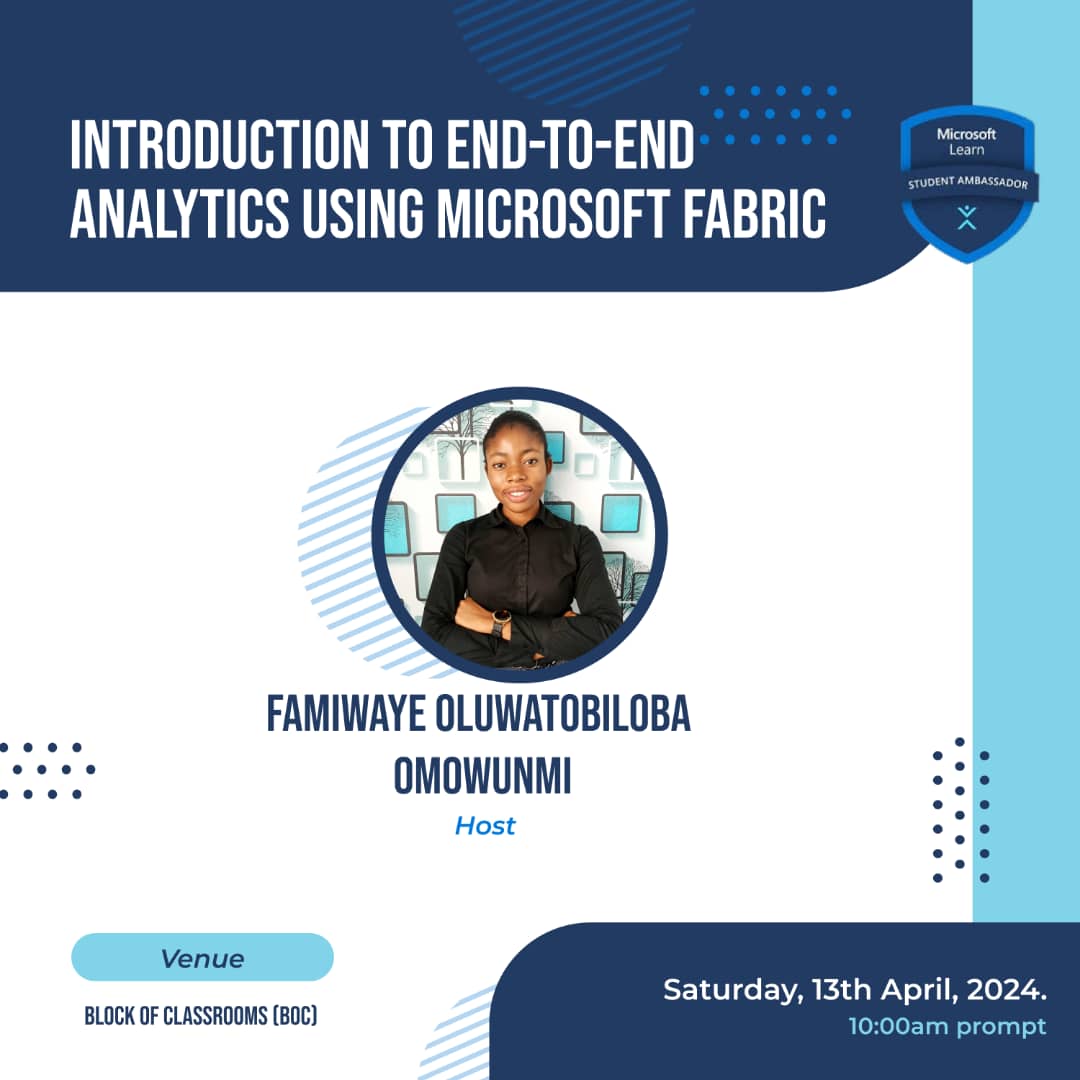 INTRODUCTION TO END-TO-END ANALYTICS USING MICROSOFT FABRIC

Microsoft Learn
STUDENT AMBASSADOR

FAMIWAYE OLUWATOBILOBA OMOWUNMI
Host

Venue
BLOCK OF CLASSROOMS (BOC)

Saturday, 13th April, 2024.
10:00am prompt